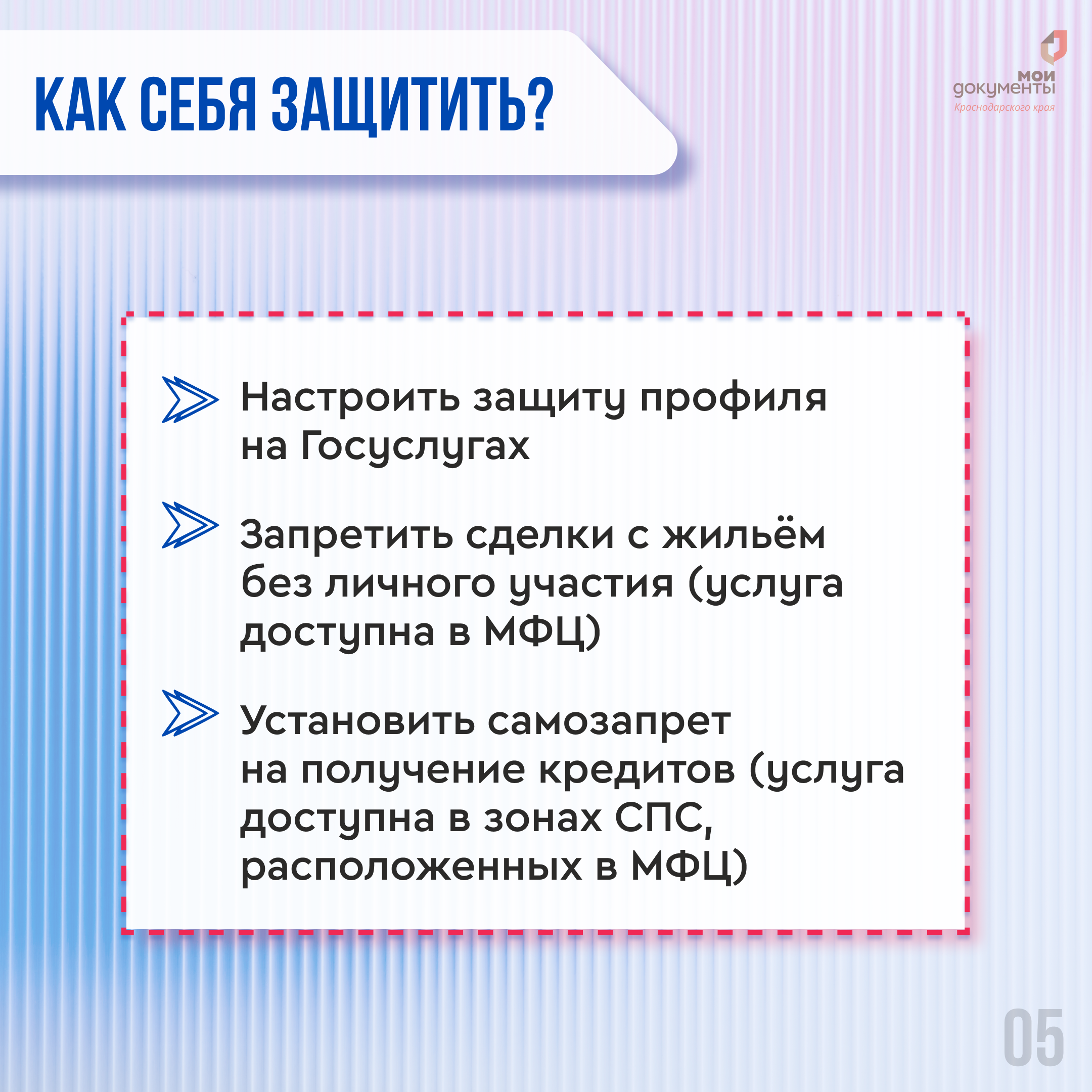 КАК СЕБЯ ЗАЩИТИТЬ?

мои документы
Краснодарского края

Настроить защиту профиля на Госуслугах

Запретить сделки с жильём без личного участия (услуга доступна в МФЦ)

Установить самозапрет на получение кредитов (услуга доступна в зонах СПС, расположенных в МФЦ)

05